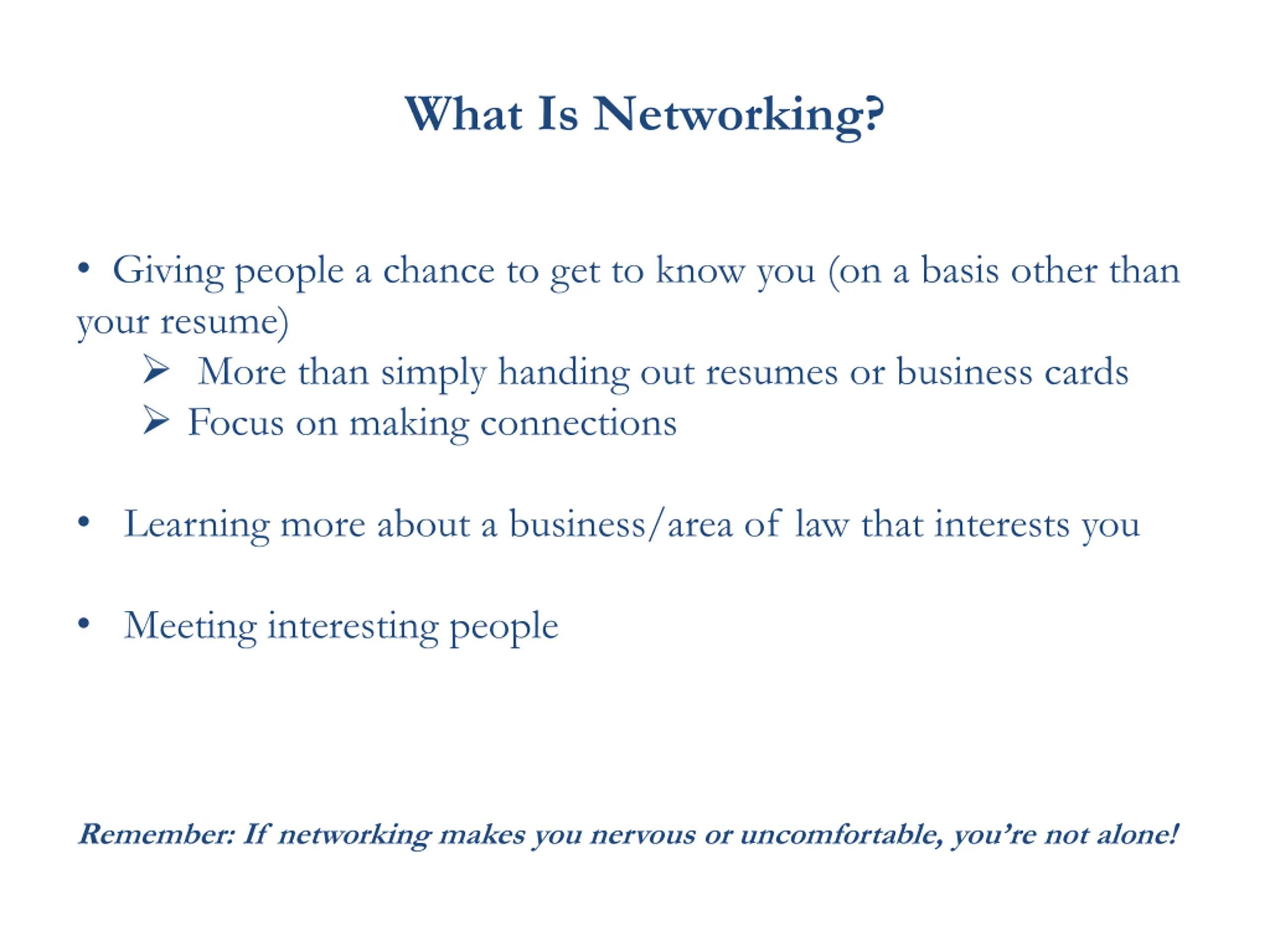 What Is Networking?

• Giving people a chance to get to know you (on a basis other than your resume)
  ➢ More than simply handing out resumes or business cards
  ➢ Focus on making connections

• Learning more about a business/area of law that interests you

• Meeting interesting people

Remember: If networking makes you nervous or uncomfortable, you're not alone!